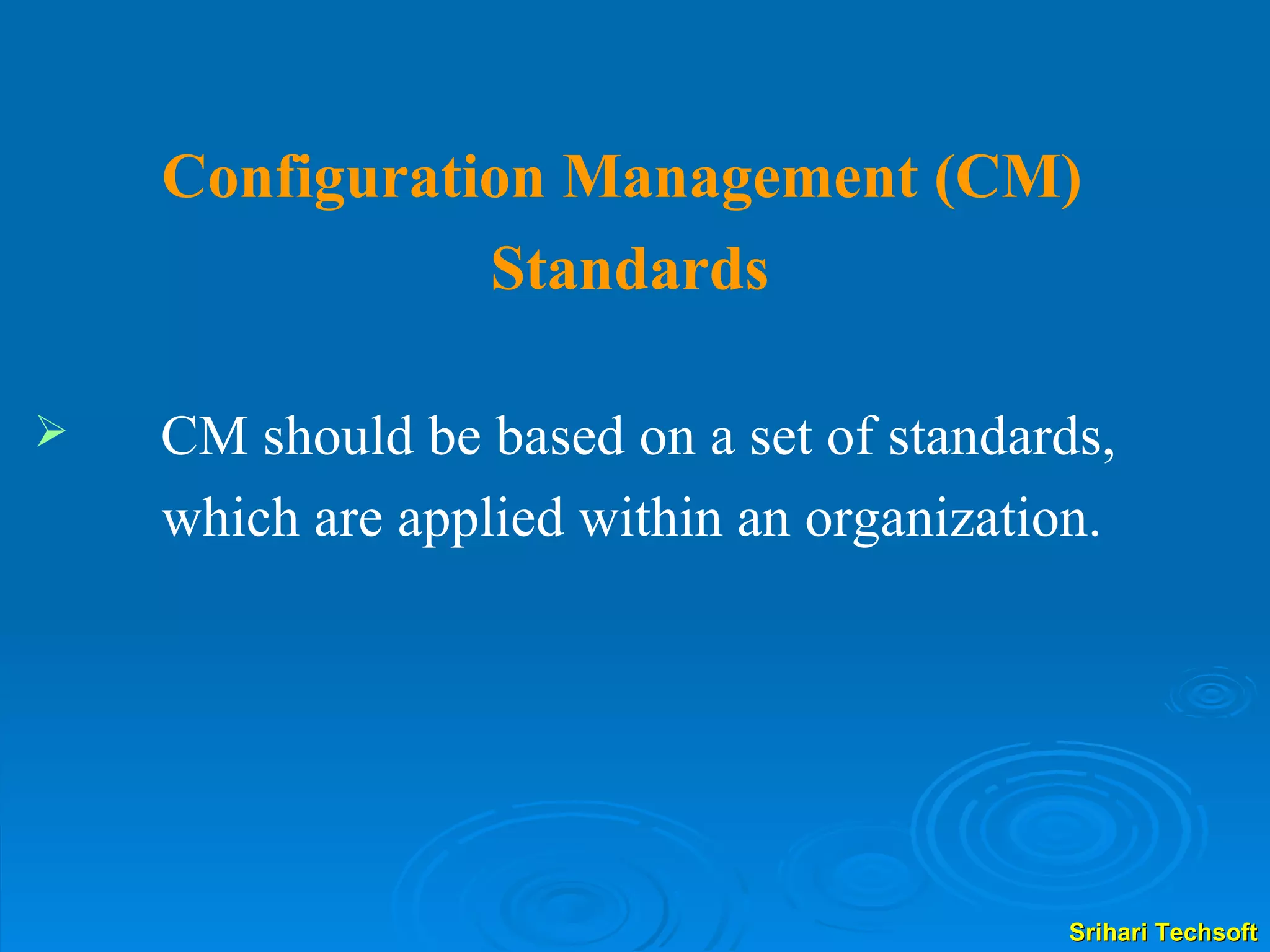 Configuration Management (CM) Standards

➢ CM should be based on a set of standards, which are applied within an organization.

Srihari Techsoft